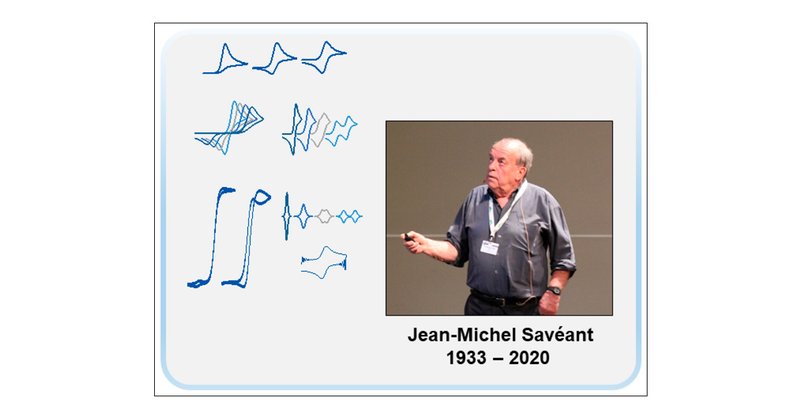 Jean-Michel Savéant
1933 – 2020